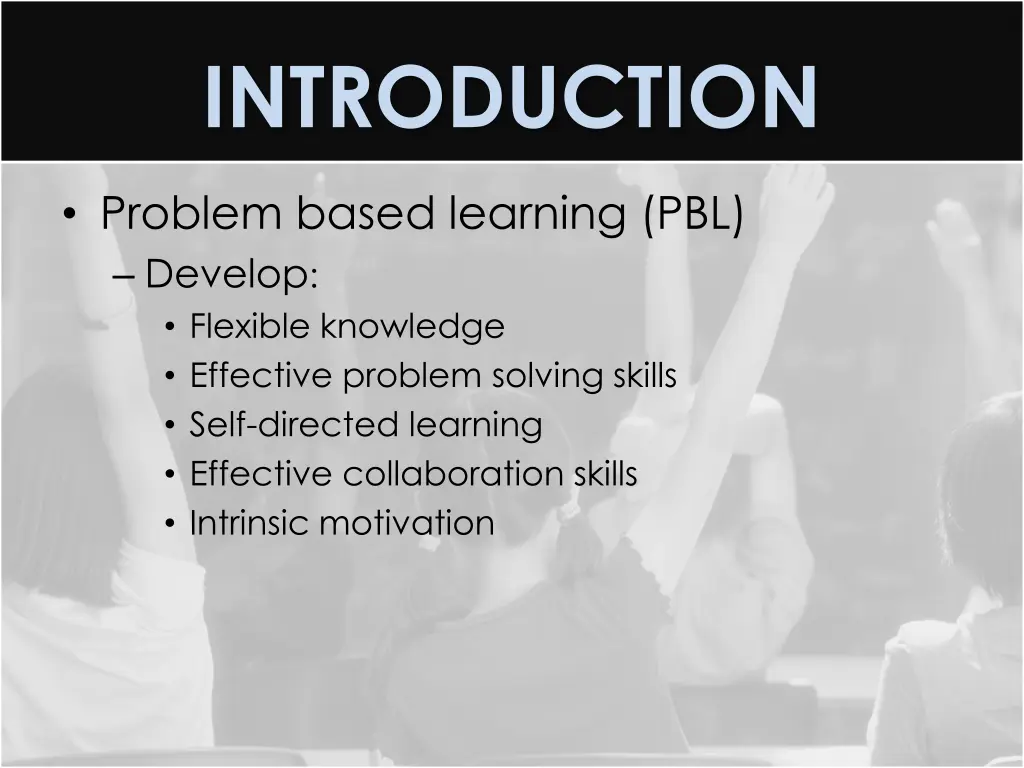 INTRODUCTION

• Problem based learning (PBL)
– Develop:
• Flexible knowledge
• Effective problem solving skills
• Self-directed learning
• Effective collaboration skills
• Intrinsic motivation